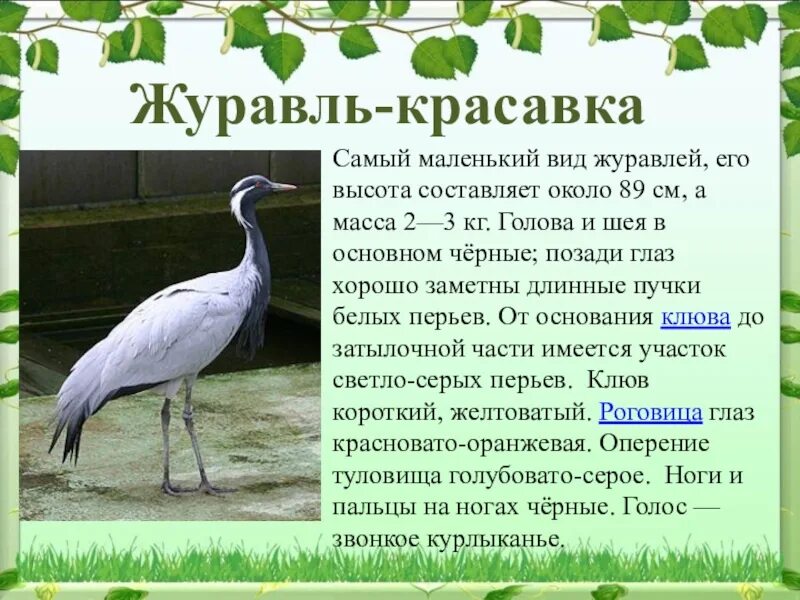 Журавль-красавка

Самый маленький вид журавлей, его высота составляет около 89 см, а масса 2—3 кг. Голова и шея в основном чёрные; позади глаз хорошо заметны длинные пучки белых перьев. От основания клюва до затылочной части имеется участок светло-серых перьев. Клюв короткий, желтоватый. Роговица глаз красновато-оранжевая. Оперение туловища голубовато-серое. Ноги и пальцы на ногах чёрные. Голос — звонкое курлыканье.